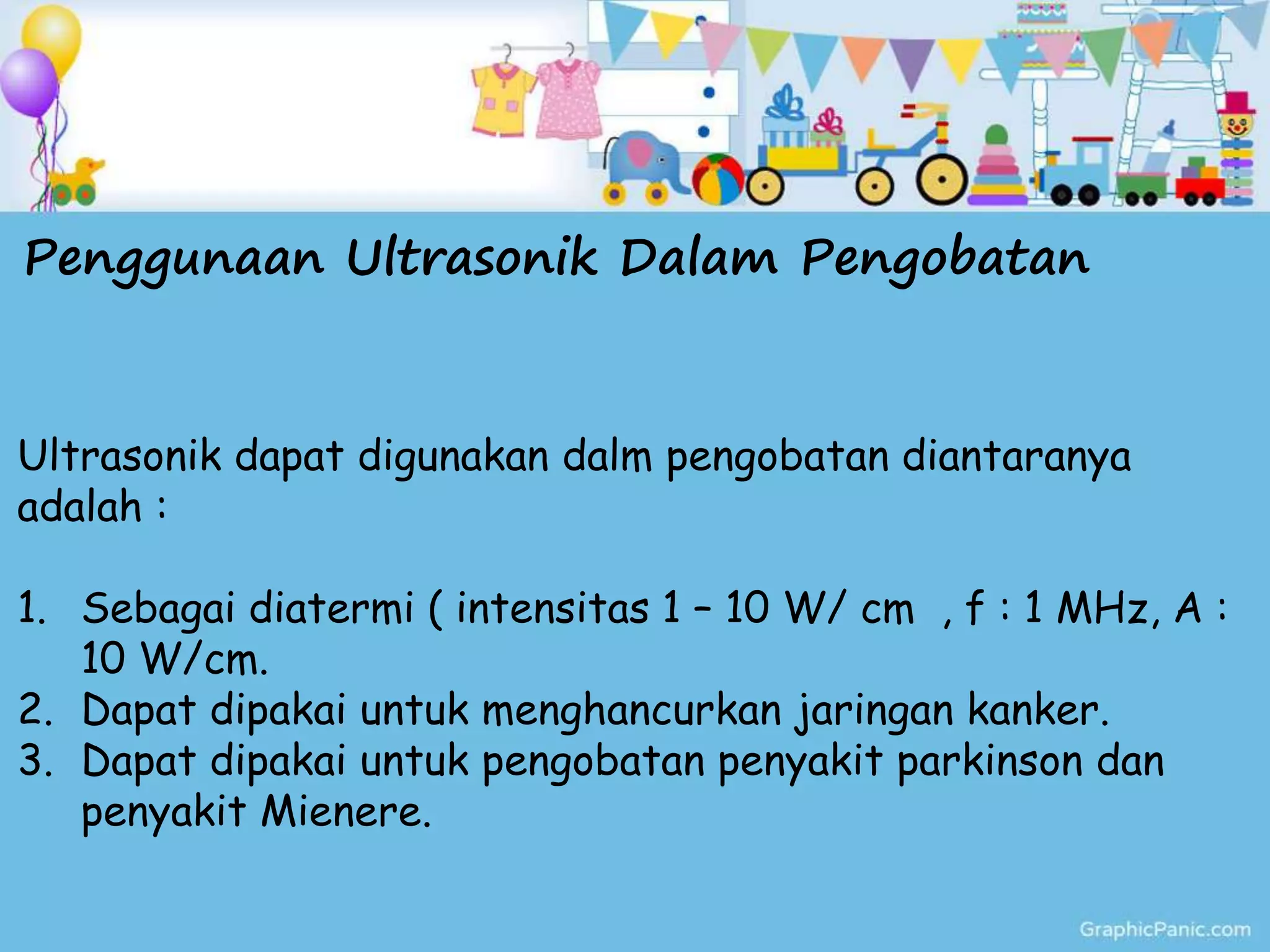 Penggunaan Ultrasonik Dalam Pengobatan

Ultrasonik dapat digunakan dalm pengobatan diantaranya adalah :

1. Sebagai diatermi ( intensitas 1 – 10 W/ cm , f : 1 MHz, A : 10 W/cm.
2. Dapat dipakai untuk menghancurkan jaringan kanker.
3. Dapat dipakai untuk pengobatan penyakit parkinson dan penyakit Mienere.

GraphicPanic.com